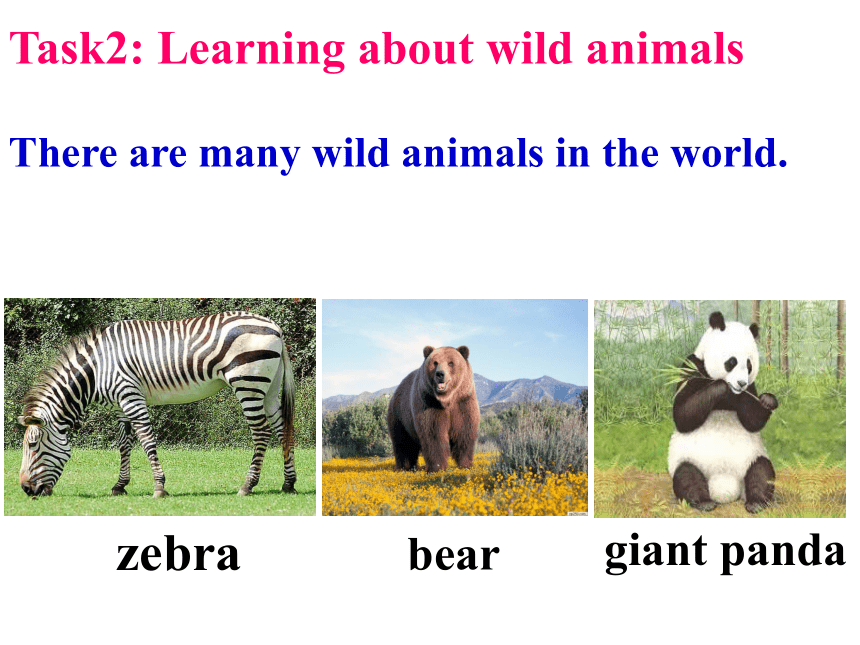 Task2: Learning about wild animals

There are many wild animals in the world.

zebra

bear

giant panda